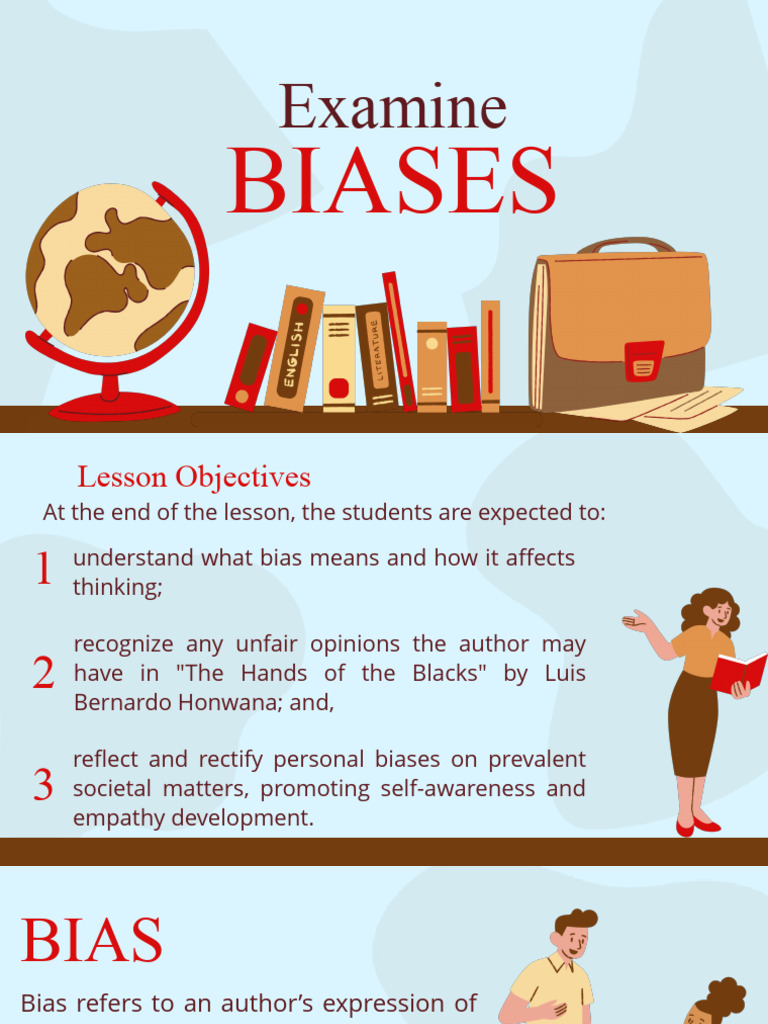 Examine
BIASES

ENGLISH

LITERATURE

Lesson Objectives
At the end of the lesson, the students are expected to:

1 understand what bias means and how it affects thinking;

2 recognize any unfair opinions the author may have in "The Hands of the Blacks" by Luis Bernardo Honwana; and,

3 reflect and rectify personal biases on prevalent societal matters, promoting self-awareness and empathy development.

BIAS

Bias refers to an author's expression of